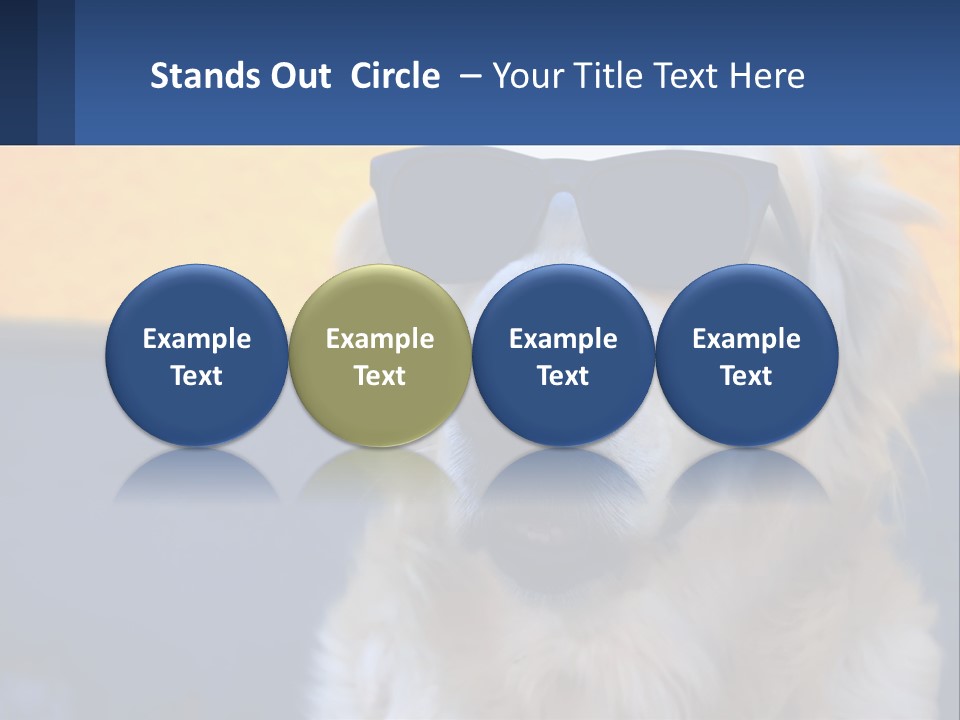 Stands Out Circle – Your Title Text Here

Example Text

Example Text

Example Text

Example Text